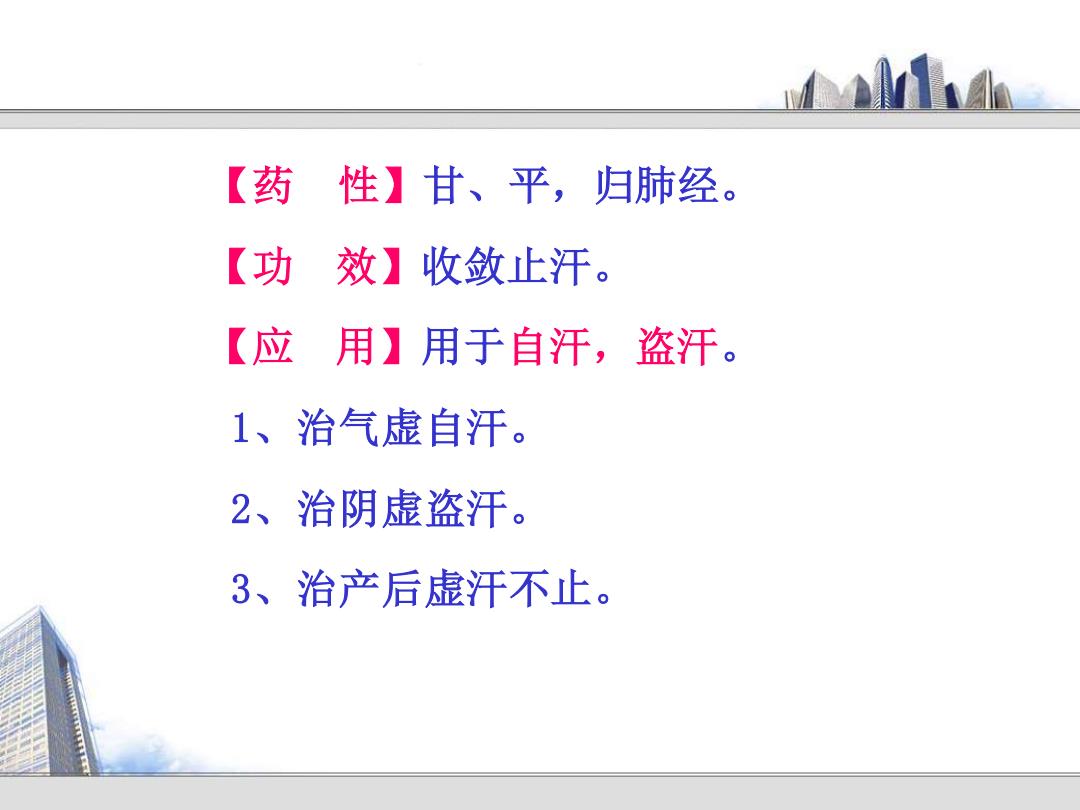 【药　性】甘、平，归肺经。

【功　效】收敛止汗。

【应　用】用于自汗，盗汗。

1、治气虚自汗。

2、治阴虚盗汗。

3、治产后虚汗不止。